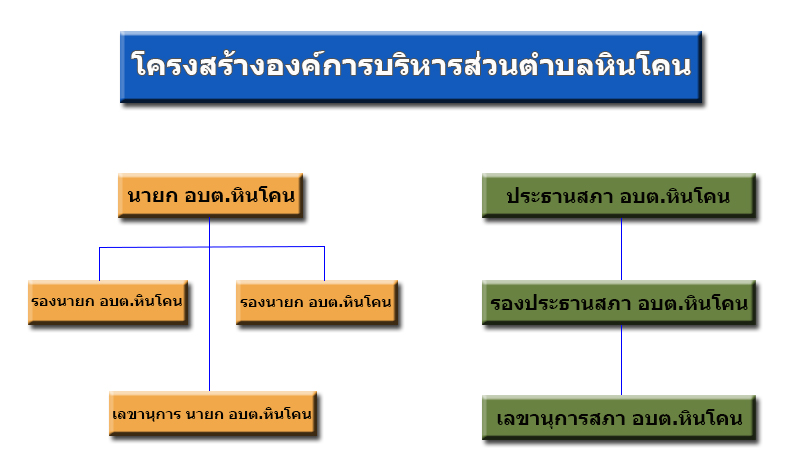 โครงสร้างองค์การบริหารส่วนตำบลหินโคน

นายก อบต.หินโคน

รองนายก อบต.หินโคน

รองนายก อบต.หินโคน

เลขานุการ นายก อบต.หินโคน

ประธานสภา อบต.หินโคน

รองประธานสภา อบต.หินโคน

เลขานุการสภา อบต.หินโคน